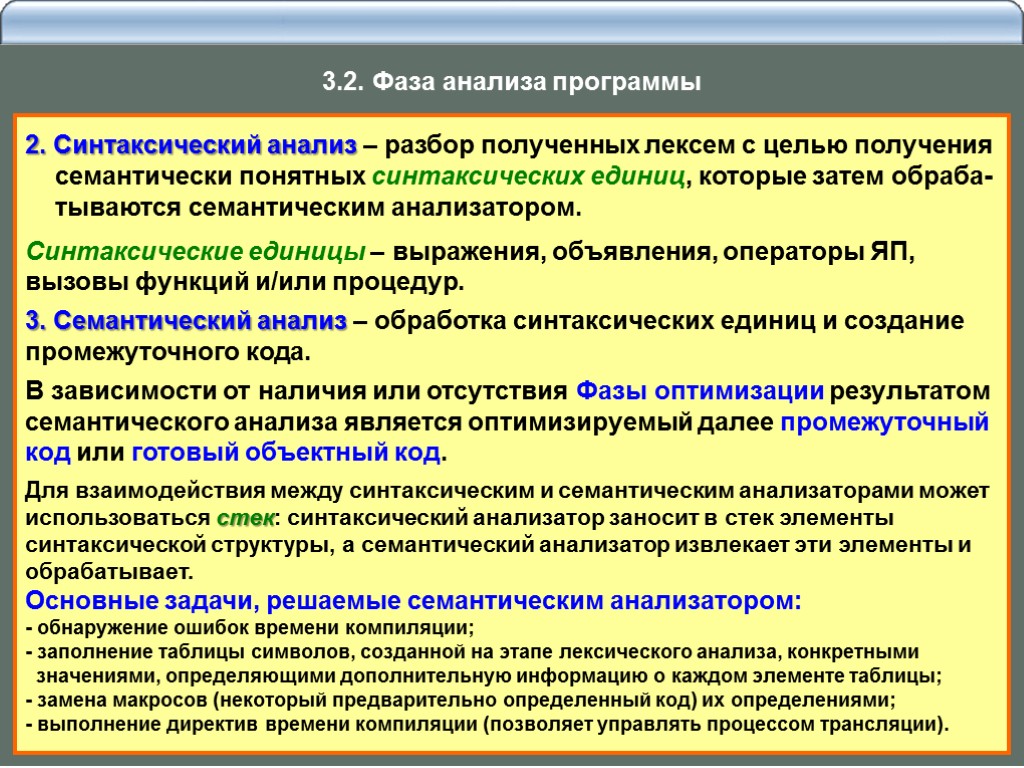 3.2. Фаза анализа программы

2. Синтаксический анализ – разбор полученных лексем с целью получения семантически понятных синтаксических единиц, которые затем обрабатываются семантическим анализатором.

Синтаксические единицы – выражения, объявления, операторы ЯП, вызовы функций и/или процедур.

3. Семантический анализ – обработка синтаксических единиц и создание промежуточного кода.

В зависимости от наличия или отсутствия Фазы оптимизации результатом семантического анализа является оптимизируемый далее промежуточный код или готовый объектный код.

Для взаимодействия между синтаксическим и семантическим анализаторами может использоваться стек: синтаксический анализатор заносит в стек элементы синтаксической структуры, а семантический анализатор извлекает эти элементы и обрабатывает.
Основные задачи, решаемые семантическим анализатором:
- обнаружение ошибок времени компиляции;
- заполнение таблицы символов, созданной на этапе лексического анализа, конкретными значениями, определяющими дополнительную информацию о каждом элементе таблицы;
- замена макросов (некоторый предварительно определенный код) их определениями;
- выполнение директив времени компиляции (позволяет управлять процессом трансляции).